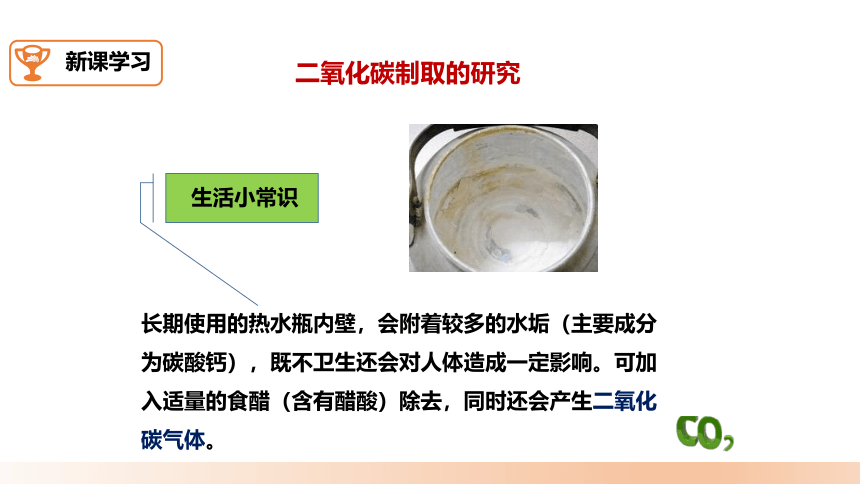 新课学习

二氧化碳制取的研究

生活小常识

长期使用的热水瓶内壁，会附着较多的水垢（主要成分为碳酸钙），既不卫生还会对人体造成一定影响。可加入适量的食醋（含有醋酸）除去，同时还会产生二氧化碳气体。

$CO_2$